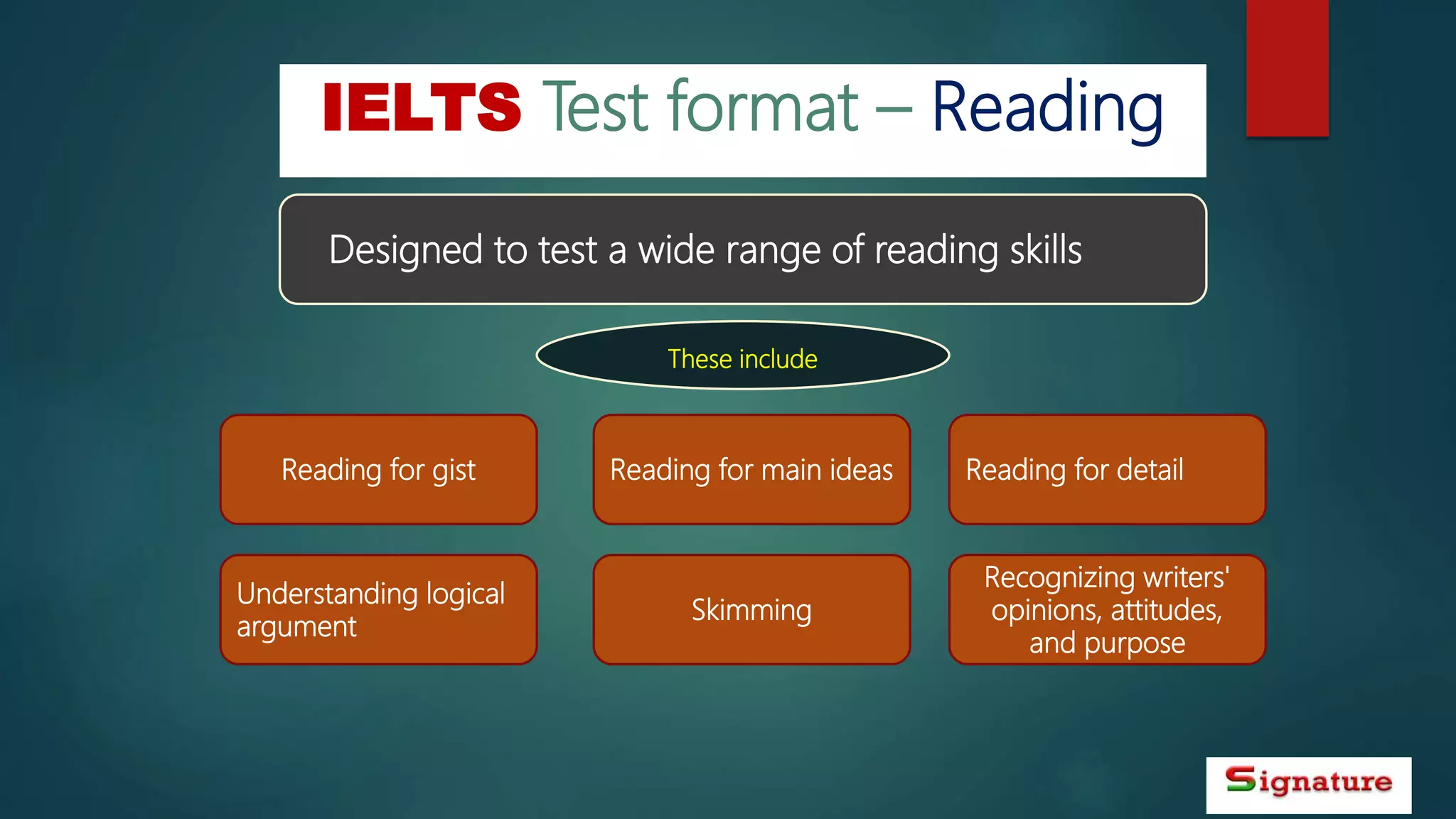 IELTS Test format – Reading

Designed to test a wide range of reading skills

These include

Reading for gist

Reading for main ideas

Reading for detail

Understanding logical argument

Skimming

Recognizing writers' opinions, attitudes, and purpose

Signature